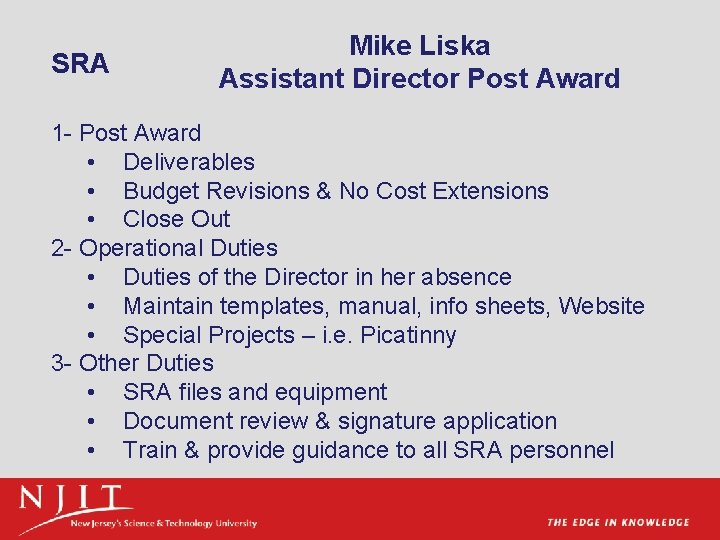 SRA

Mike Liska
Assistant Director Post Award

1- Post Award
• Deliverables
• Budget Revisions & No Cost Extensions
• Close Out
2- Operational Duties
• Duties of the Director in her absence
• Maintain templates, manual, info sheets, Website
• Special Projects – i.e. Picatinny
3- Other Duties
• SRA files and equipment
• Document review & signature application
• Train & provide guidance to all SRA personnel

NJIT
New Jersey's Science & Technology University

THE EDGE IN KNOWLEDGE